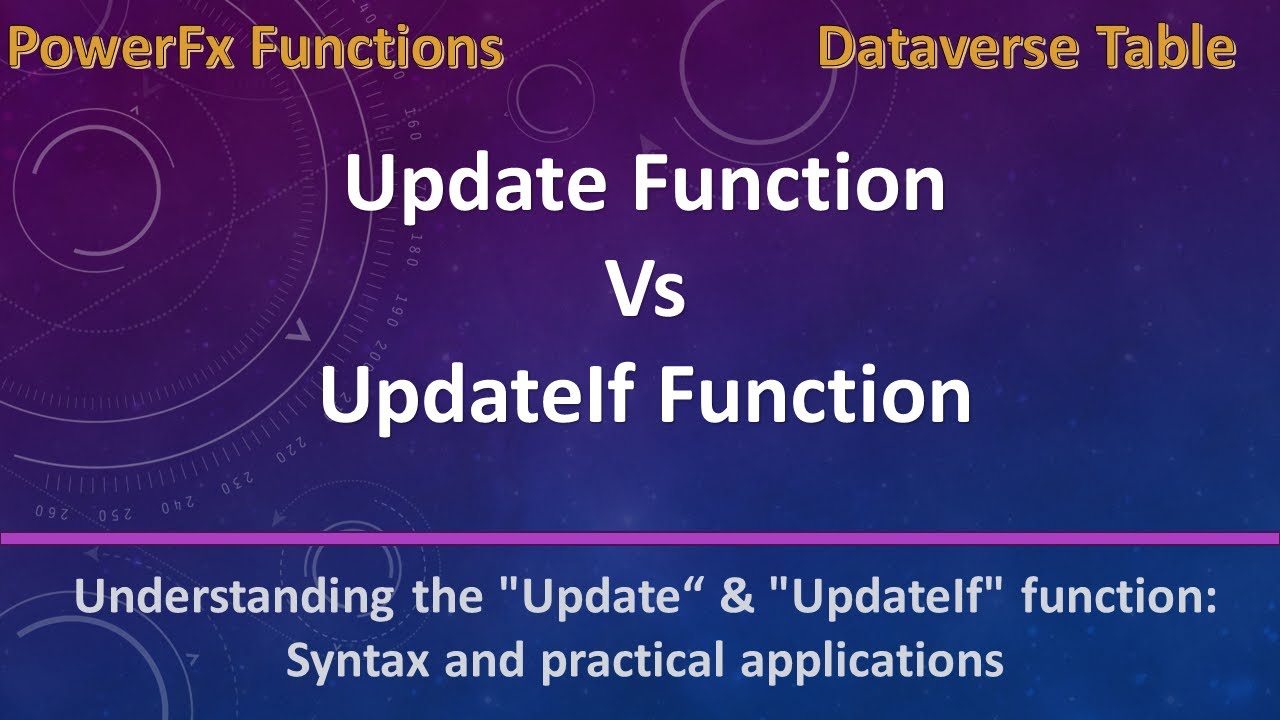 PowerFx Functions

Dataverse Table

Update Function
Vs
UpdateIf Function

Understanding the "Update“ & "UpdateIf" function: Syntax and practical applications